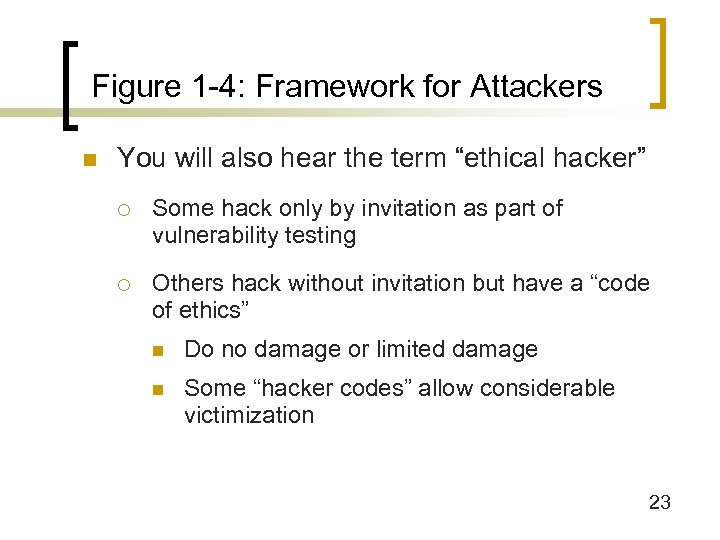 Figure 1-4: Framework for Attackers

You will also hear the term “ethical hacker”

Some hack only by invitation as part of vulnerability testing

Others hack without invitation but have a “code of ethics”

Do no damage or limited damage

Some “hacker codes” allow considerable victimization

23